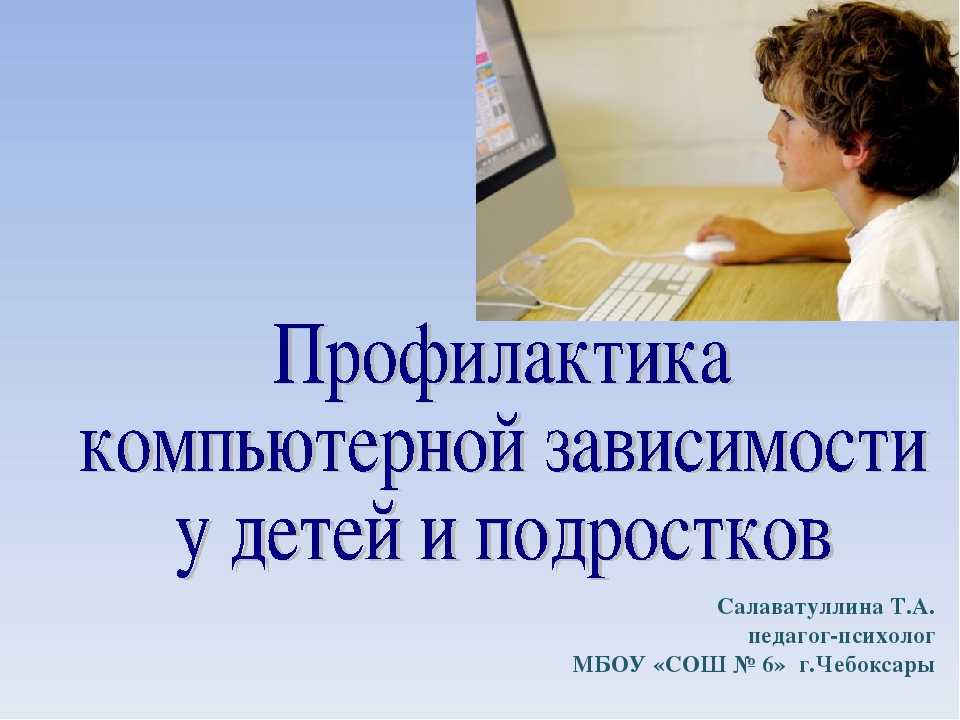 Профилактика компьютерной зависимости у детей и подростков

Салаватуллина Т.А.
педагог-психолог
МБОУ «СОШ № 6» г.Чебоксары